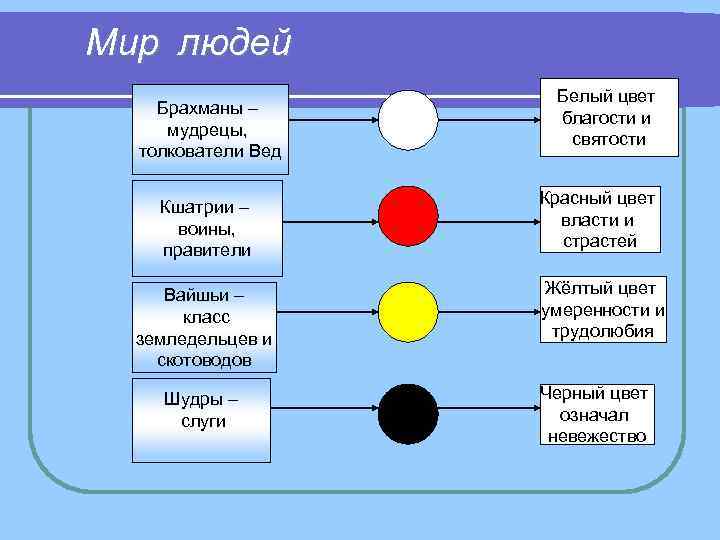 Мир людей

Брахманы – мудрецы, толкователи Вед

Белый цвет благости и святости

Кшатрии – воины, правители

Красный цвет власти и страстей

Вайшьи – класс земледельцев и скотоводов

Жёлтый цвет умеренности и трудолюбия

Шудры – слуги

Черный цвет означал невежество